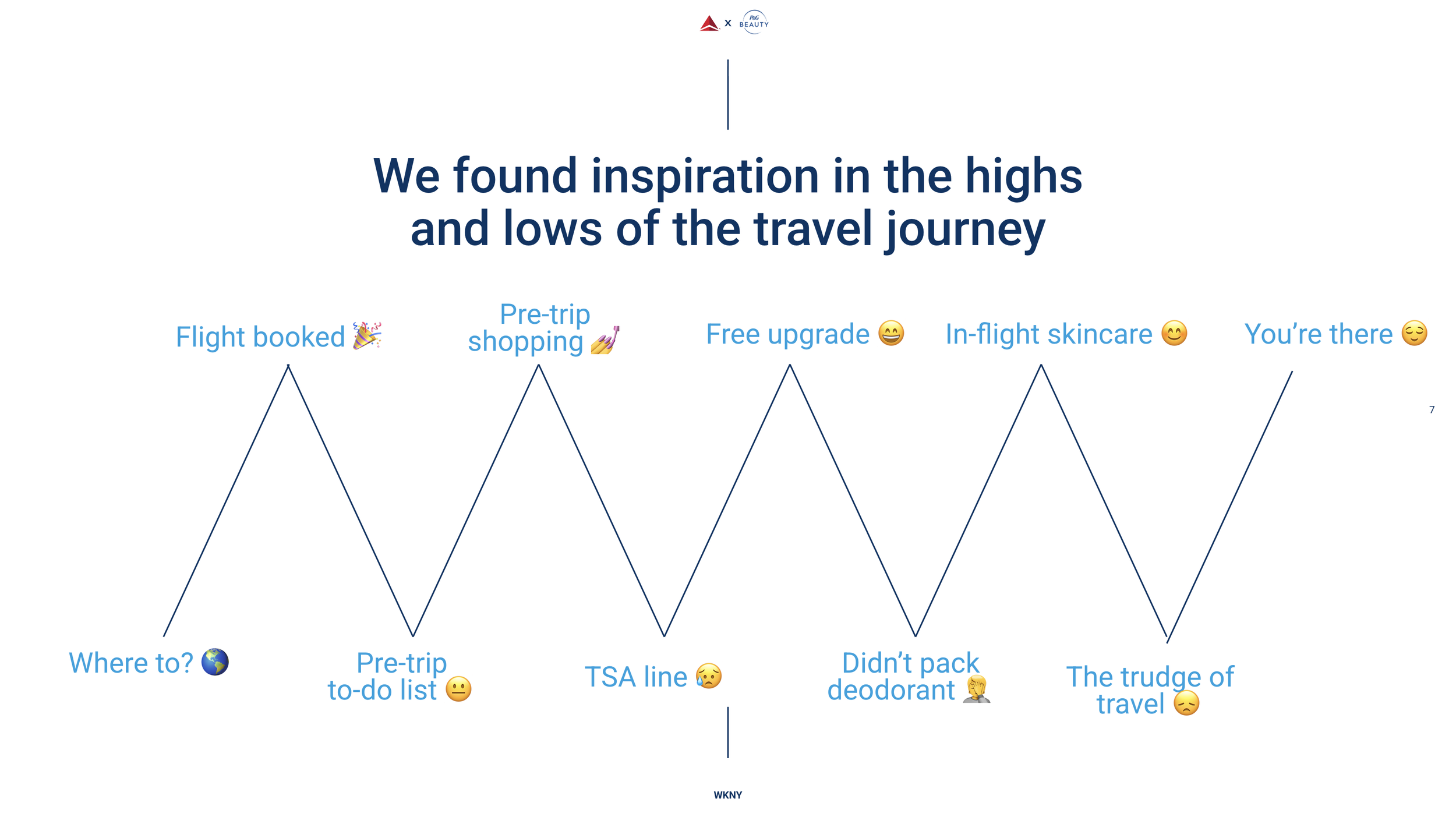 x P&G BEAUTY

We found inspiration in the highs and lows of the travel journey

Flight booked 🎉

Pre-trip shopping 💅

Free upgrade 😄

In-flight skincare 😊

You're there 😌

7

Where to? 🌎

Pre-trip to-do list 😐

TSA line 😥

Didn't pack deodorant 🤦

The trudge of travel 😞

WKNY